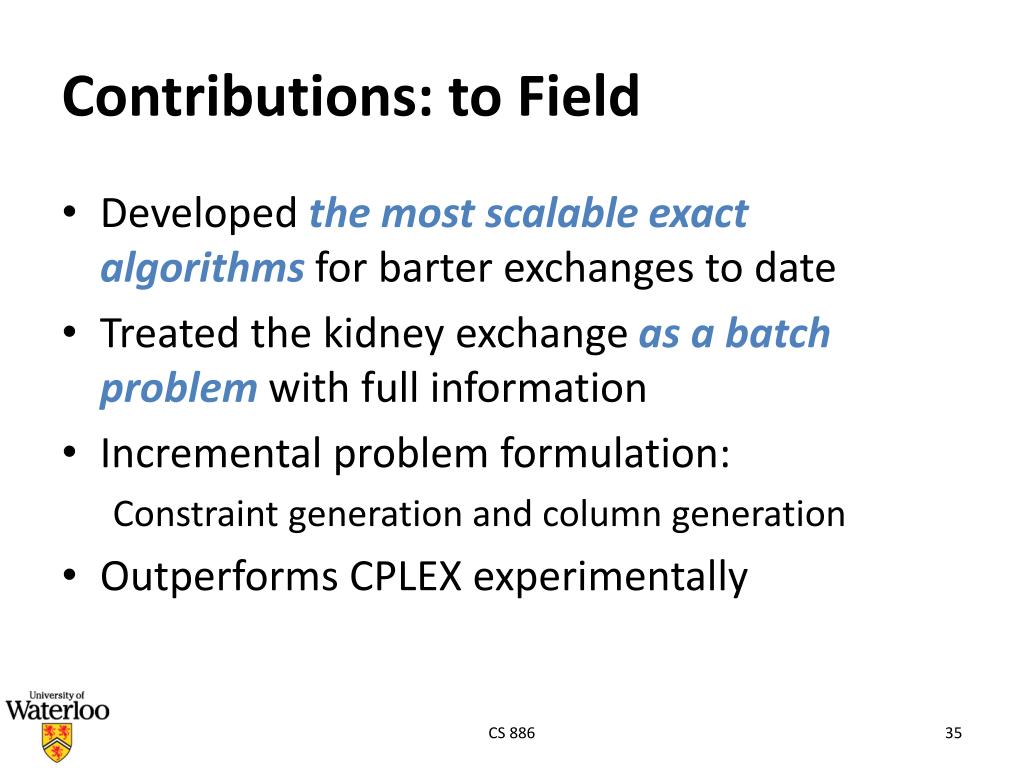 Contributions: to Field

• Developed the most scalable exact algorithms for barter exchanges to date
• Treated the kidney exchange as a batch problem with full information
• Incremental problem formulation:
Constraint generation and column generation
• Outperforms CPLEX experimentally

University of Waterloo

CS 886

35